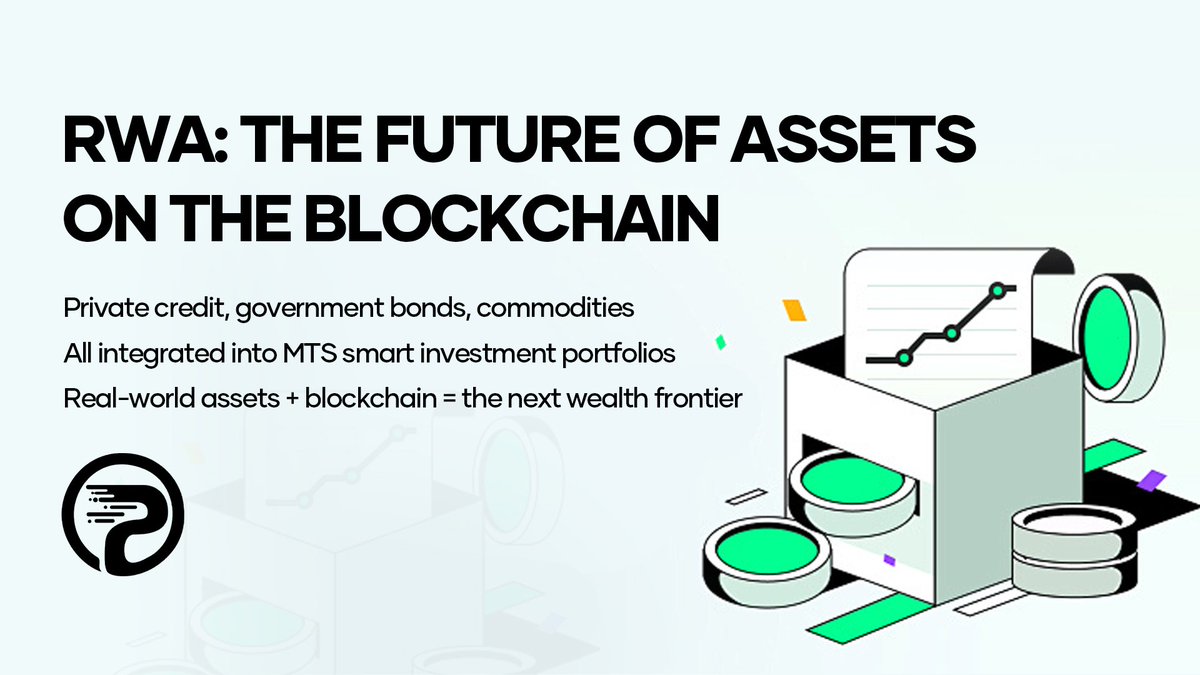 RWA: THE FUTURE OF ASSETS ON THE BLOCKCHAIN

Private credit, government bonds, commodities

All integrated into MTS smart investment portfolios

Real-world assets + blockchain = the next wealth frontier